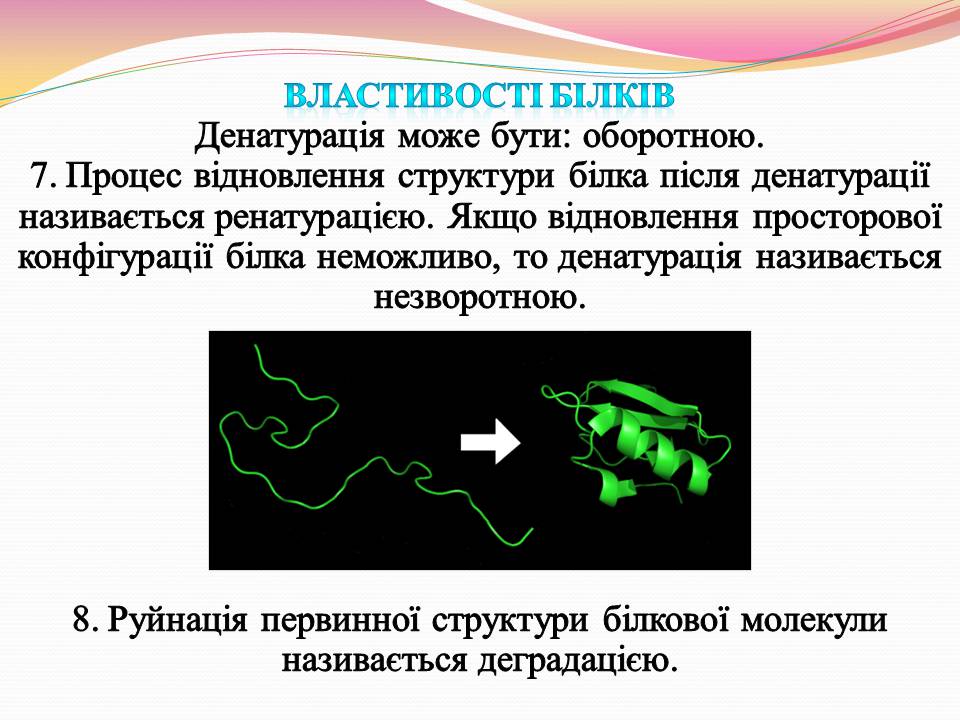 ВЛАСТИВОСТІ БІЛКІВ

Денатурація може бути: оборотною.

7. Процес відновлення структури білка після денатурації називається ренатурацією. Якщо відновлення просторової конфігурації білка неможливо, то денатурація називається незворотною.

8. Руйнація первинної структури білкової молекули називається деградацією.